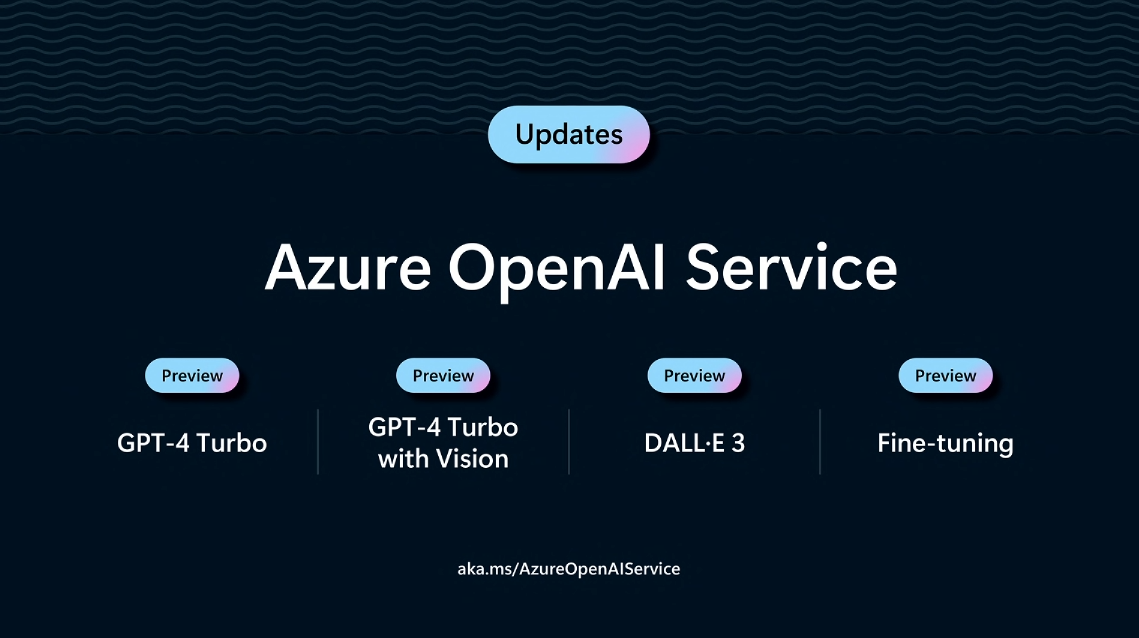 Updates

Azure OpenAI Service

Preview

GPT-4 Turbo

Preview

GPT-4 Turbo with Vision

Preview

DALL·E 3

Preview

Fine-tuning

aka.ms/AzureOpenAIService